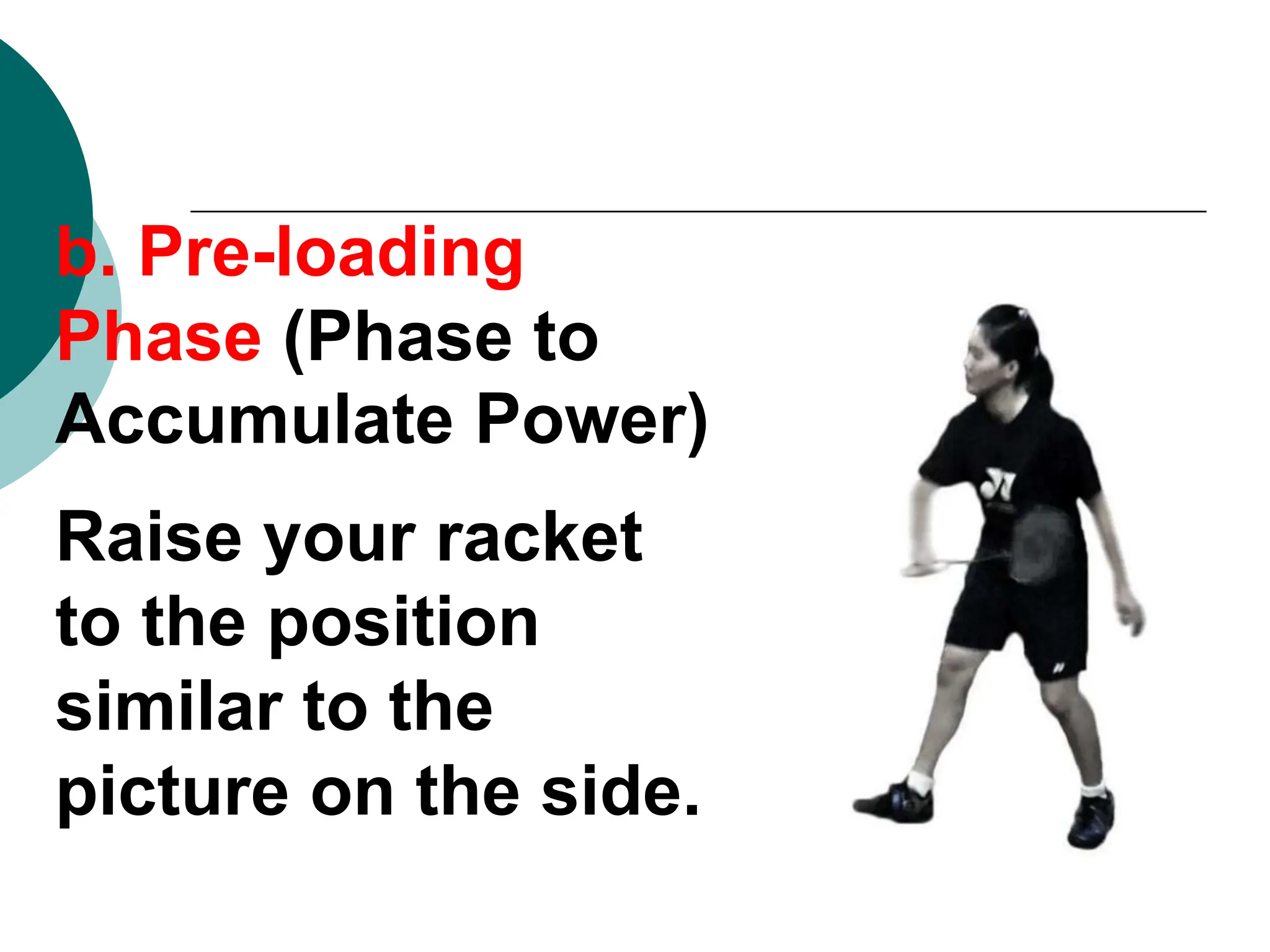 b. Pre-loading Phase (Phase to Accumulate Power)

Raise your racket to the position similar to the picture on the side.